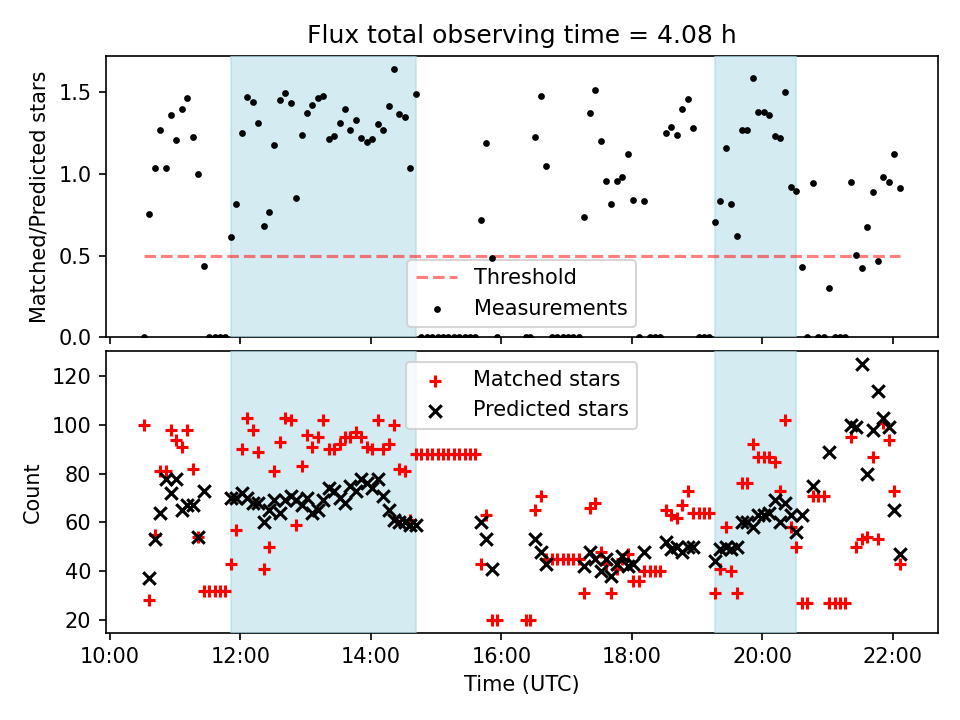 Flux total observing time = 4.08 h

Matched/Predicted stars

1.5
1.0
0.5
0.0

Threshold
Measurements

Count

120
100
80
60
40
20

Matched stars
Predicted stars

10:00 12:00 14:00 16:00 18:00 20:00 22:00

Time (UTC)